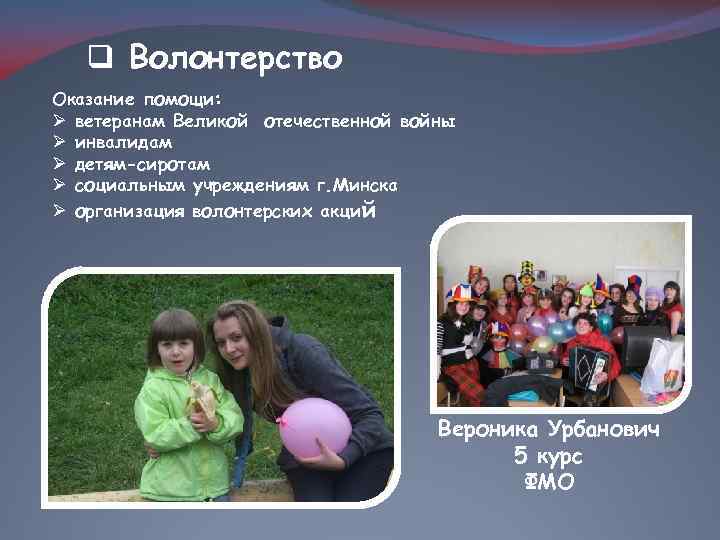 ❑ Волонтерство

Оказание помощи:
➢ ветеранам Великой отечественной войны
➢ инвалидам
➢ детям-сиротам
➢ социальным учреждениям г.Минска
➢ организация волонтерских акций

Вероника Урбанович
5 курс
ФМО